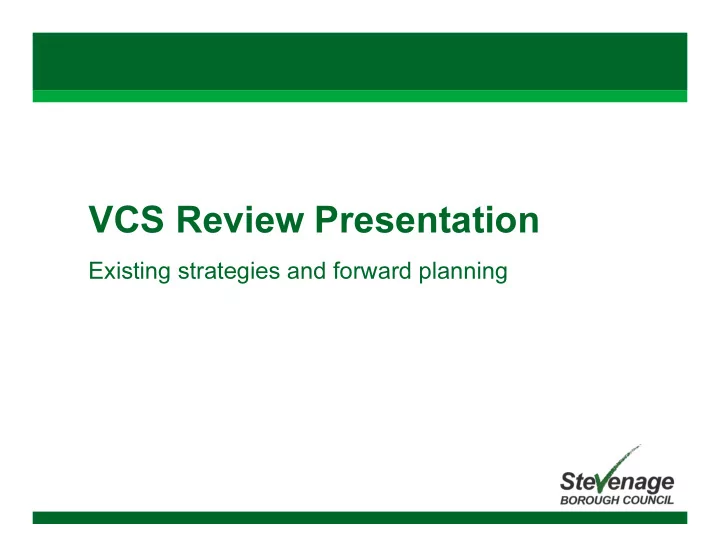 VCS Review Presentation

Existing strategies and forward planning

Stevenage
BOROUGH COUNCIL